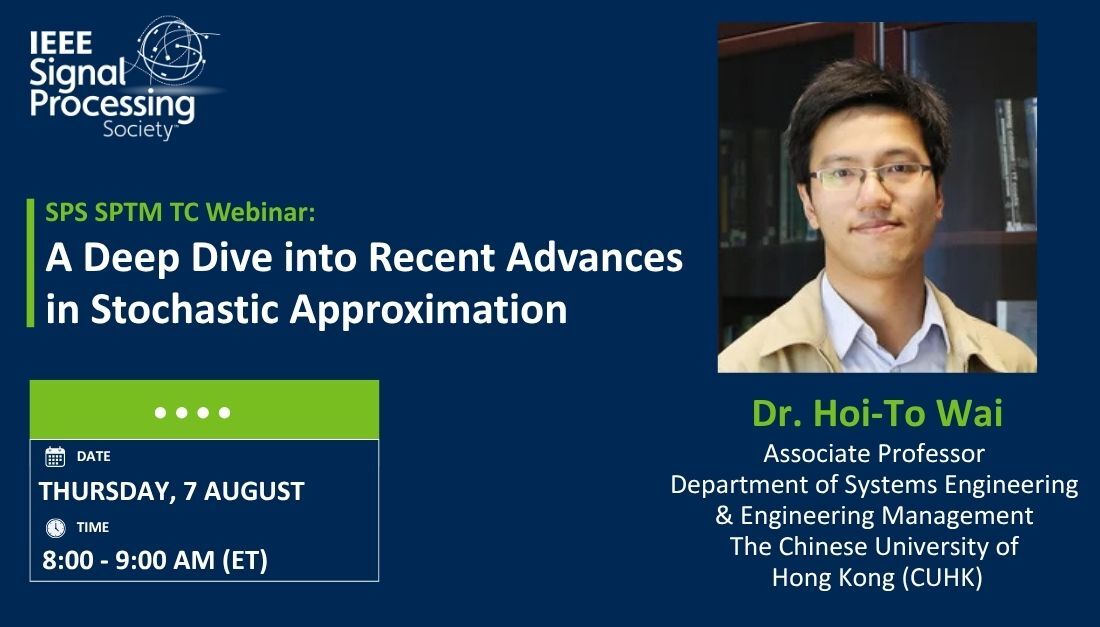 IEEE Signal Processing Society

SPS SPTM TC Webinar:
A Deep Dive into Recent Advances in Stochastic Approximation

DATE
THURSDAY, 7 AUGUST
TIME
8:00 - 9:00 AM (ET)

Dr. Hoi-To Wai
Associate Professor
Department of Systems Engineering & Engineering Management
The Chinese University of Hong Kong (CUHK)